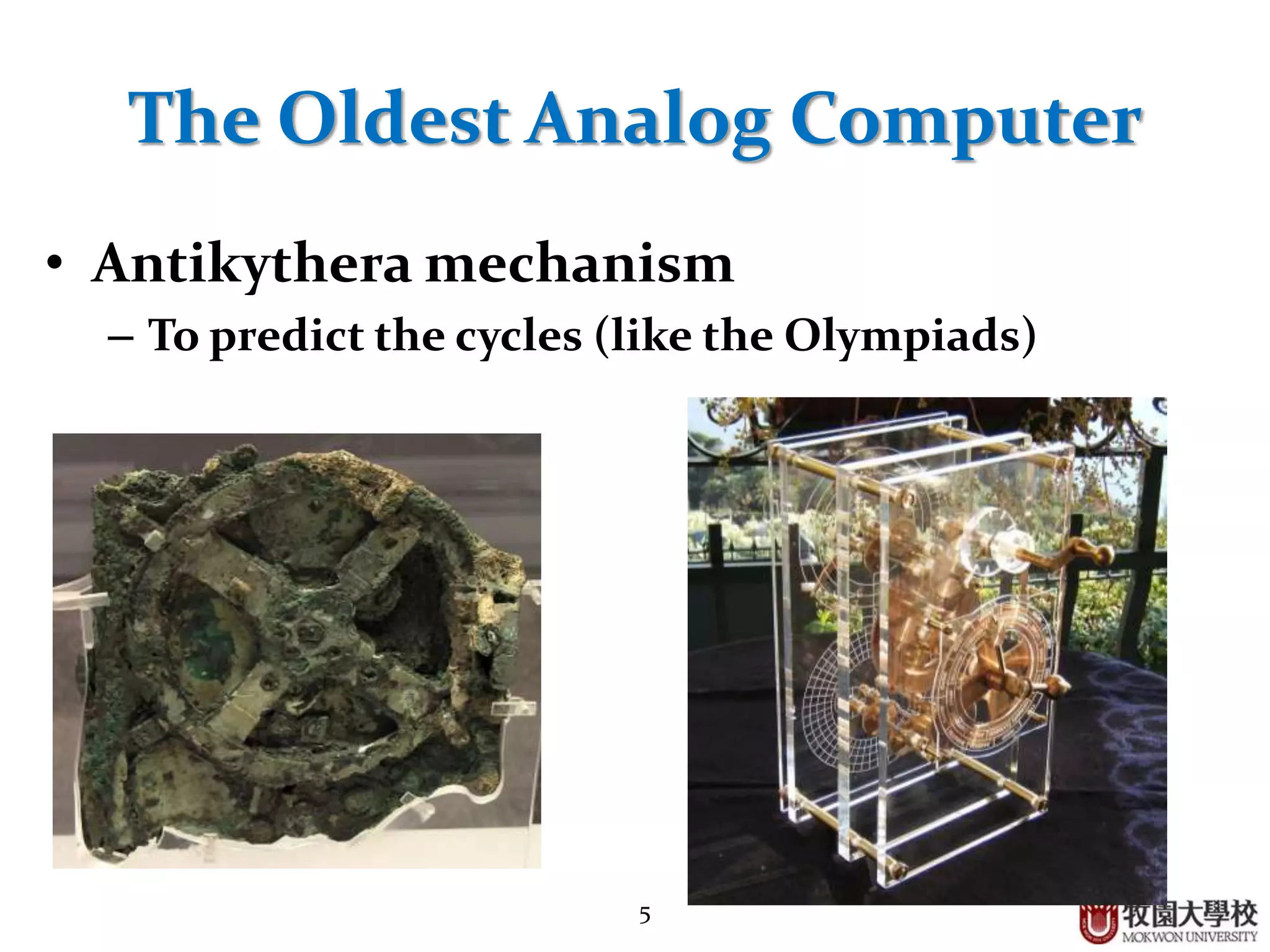 The Oldest Analog Computer

• Antikythera mechanism
 – To predict the cycles (like the Olympiads)

5

牧園大學校
MOKWON UNIVERSITY